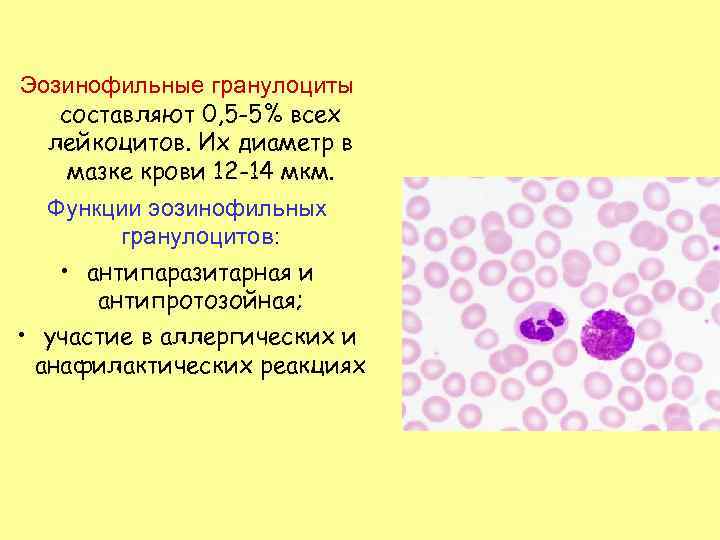 Эозинофильные гранулоциты составляют 0,5-5% всех лейкоцитов. Их диаметр в мазке крови 12-14 мкм.

Функции эозинофильных гранулоцитов:

• антипаразитарная и антипротозойная;

• участие в аллергических и анафилактических реакциях